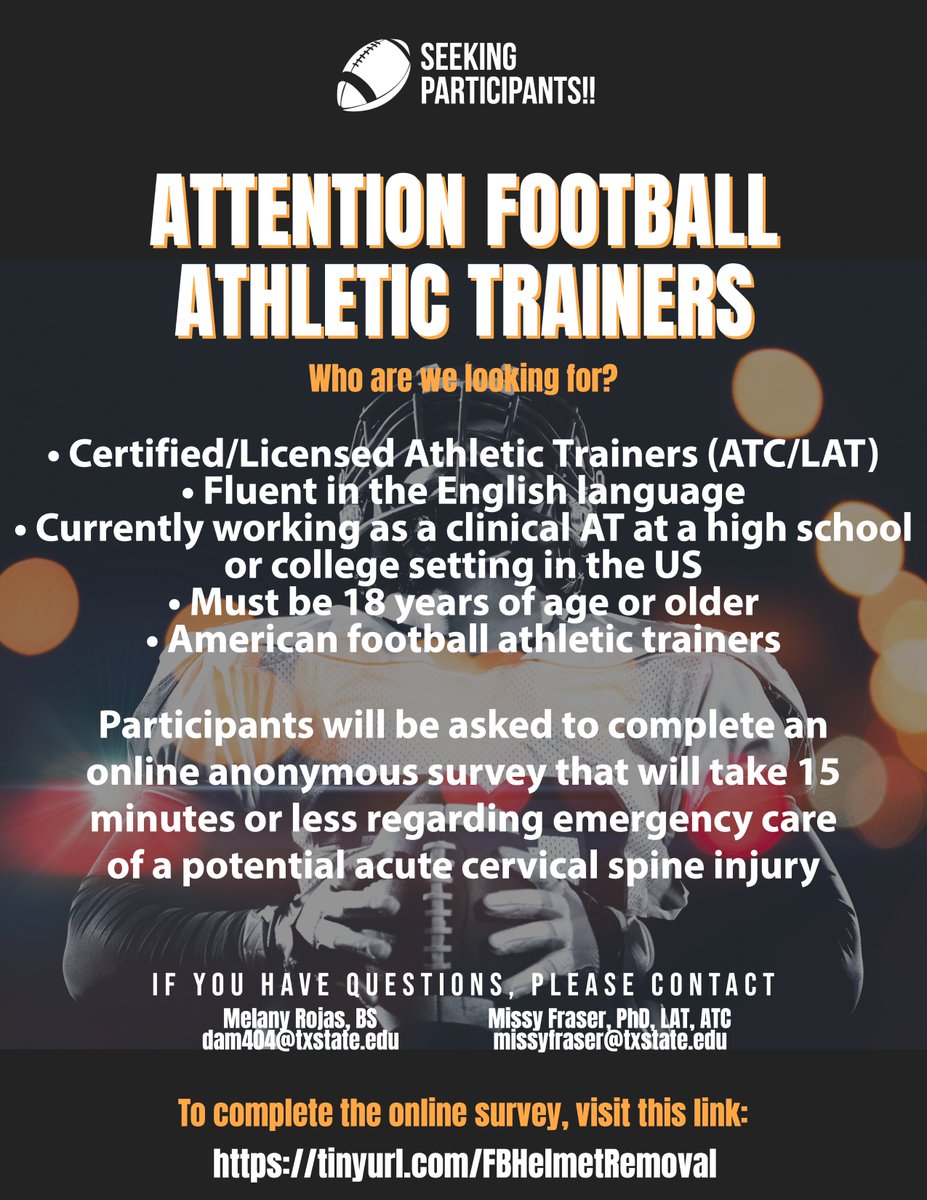 SEEKING PARTICIPANTS!!

ATTENTION FOOTBALL ATHLETIC TRAINERS

Who are we looking for?

• Certified/Licensed Athletic Trainers (ATC/LAT)
• Fluent in the English language
• Currently working as a clinical AT at a high school or college setting in the US
• Must be 18 years of age or older
• American football athletic trainers

Participants will be asked to complete an online anonymous survey that will take 15 minutes or less regarding emergency care of a potential acute cervical spine injury

IF YOU HAVE QUESTIONS, PLEASE CONTACT

Melany Rojas, BS
dam404@txstate.edu

Missy Fraser, PhD, LAT, ATC
missyfraser@txstate.edu

To complete the online survey, visit this link:
https://tinyurl.com/FBHelmetRemoval